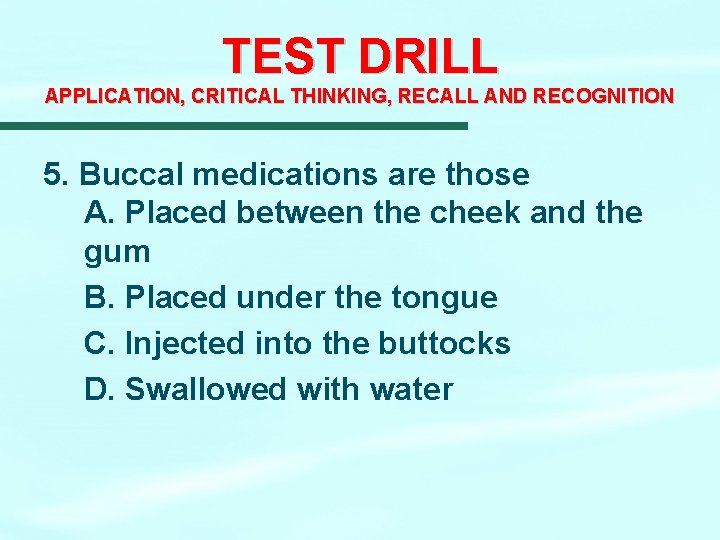 TEST DRILL
APPLICATION, CRITICAL THINKING, RECALL AND RECOGNITION

5. Buccal medications are those
A. Placed between the cheek and the gum
B. Placed under the tongue
C. Injected into the buttocks
D. Swallowed with water